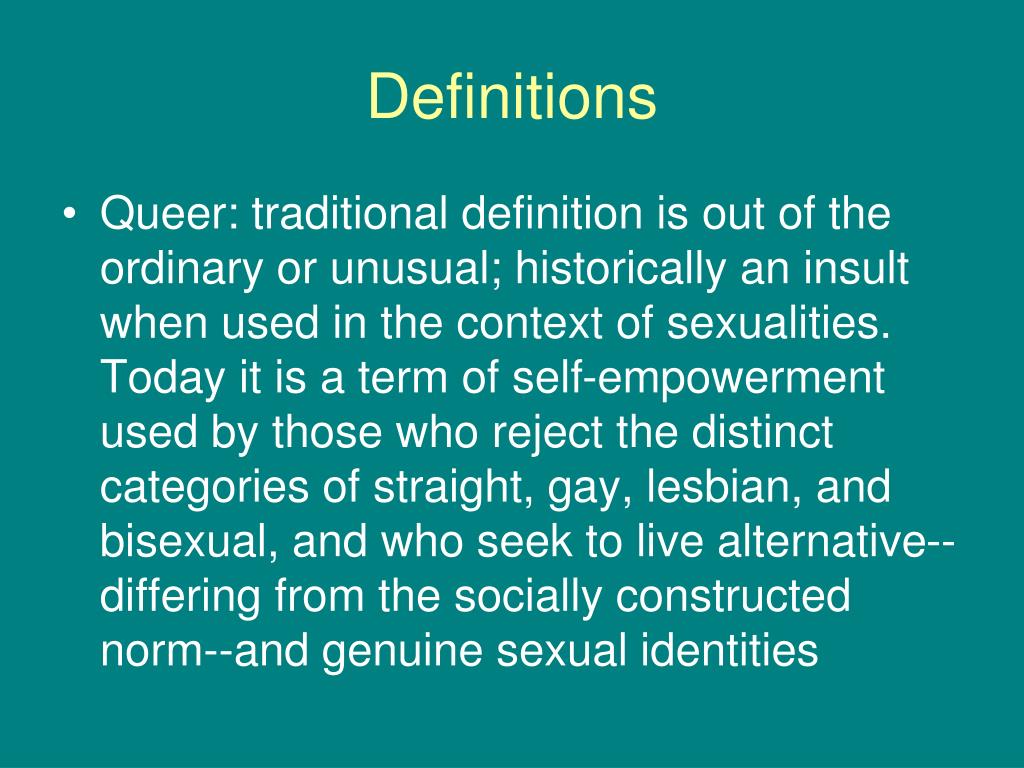 Definitions

• Queer: traditional definition is out of the ordinary or unusual; historically an insult when used in the context of sexualities. Today it is a term of self-empowerment used by those who reject the distinct categories of straight, gay, lesbian, and bisexual, and who seek to live alternative--differing from the socially constructed norm--and genuine sexual identities